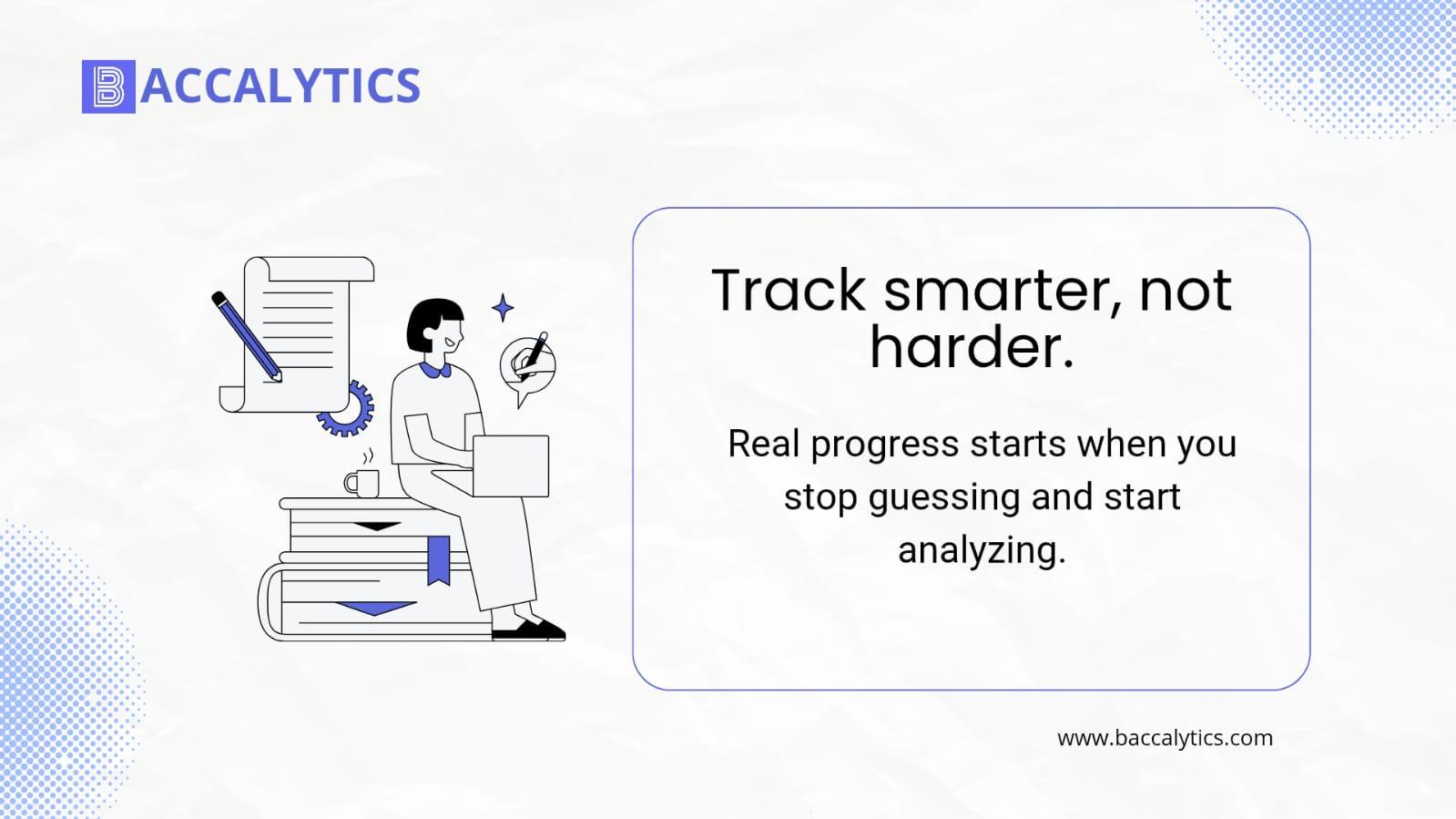 BACCALYTICS

Track smarter, not harder.

Real progress starts when you stop guessing and start analyzing.

www.baccalytics.com